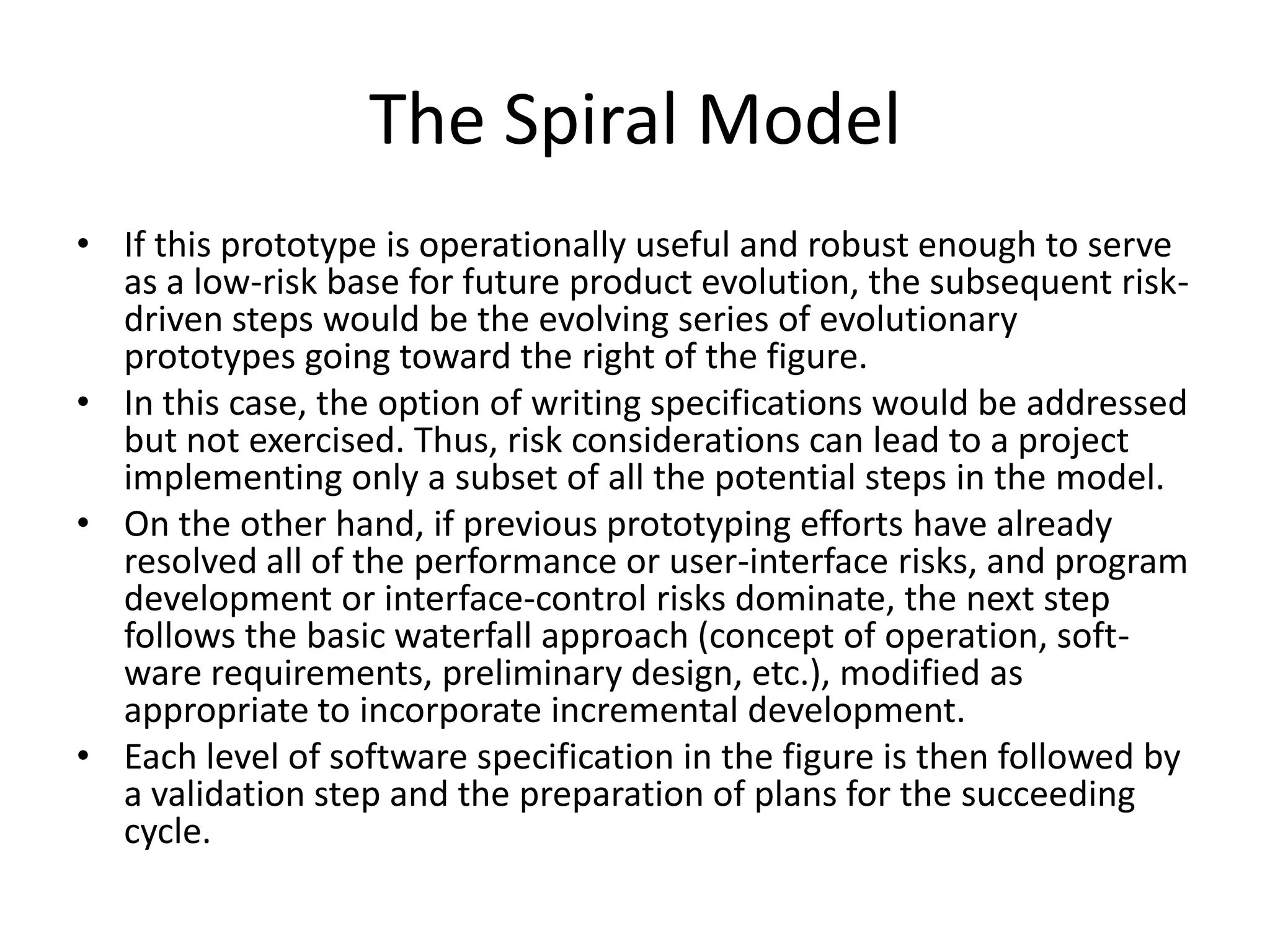 The Spiral Model

• If this prototype is operationally useful and robust enough to serve as a low-risk base for future product evolution, the subsequent risk-driven steps would be the evolving series of evolutionary prototypes going toward the right of the figure.
• In this case, the option of writing specifications would be addressed but not exercised. Thus, risk considerations can lead to a project implementing only a subset of all the potential steps in the model.
• On the other hand, if previous prototyping efforts have already resolved all of the performance or user-interface risks, and program development or interface-control risks dominate, the next step follows the basic waterfall approach (concept of operation, software requirements, preliminary design, etc.), modified as appropriate to incorporate incremental development.
• Each level of software specification in the figure is then followed by a validation step and the preparation of plans for the succeeding cycle.